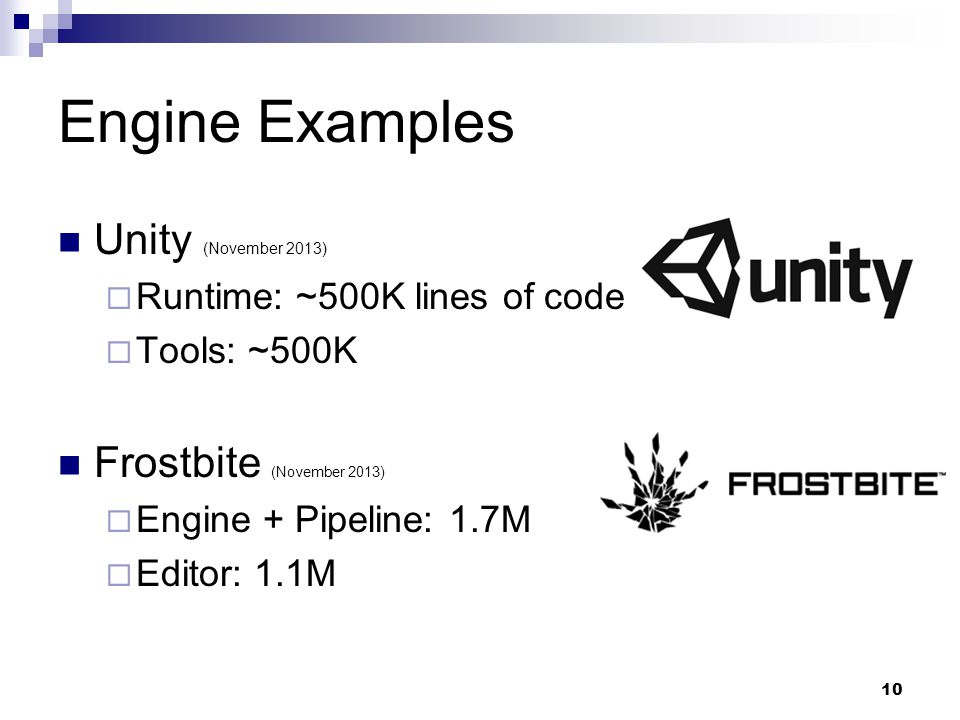 Engine Examples

Unity (November 2013)

Runtime: ~500K lines of code

Tools: ~500K

unity

Frostbite (November 2013)

Engine + Pipeline: 1.7M

Editor: 1.1M

FROSTBITE™

10